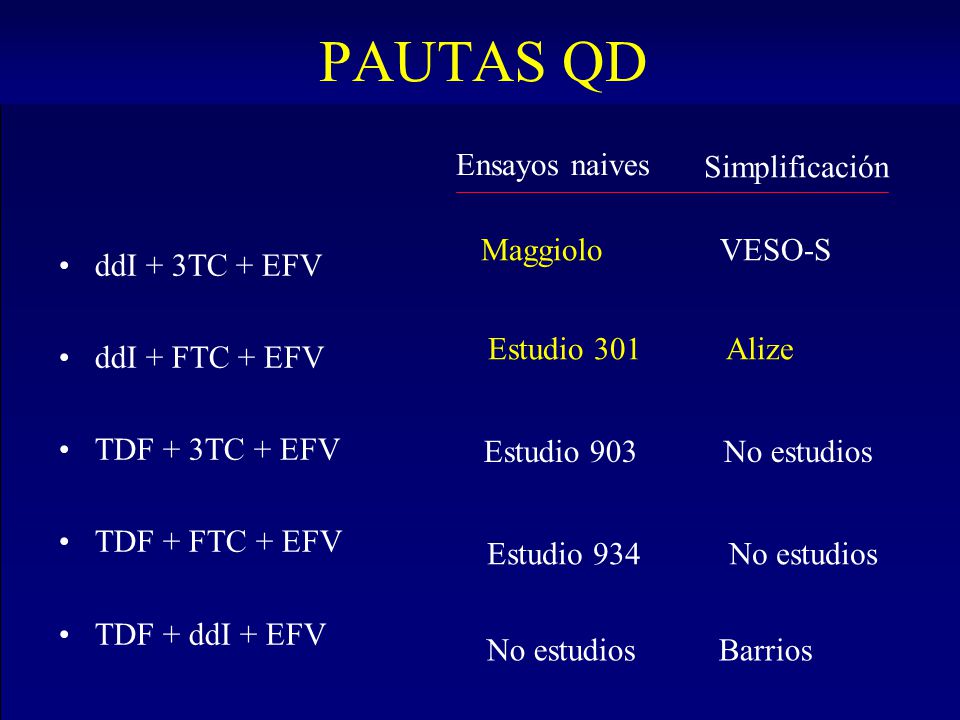 PAUTAS QD

| | Ensayos naives | Simplificación |
|---|---|---|
| • ddI + 3TC + EFV | Maggiolo | VESO-S |
| • ddI + FTC + EFV | Estudio 301 | Alize |
| • TDF + 3TC + EFV | Estudio 903 | No estudios |
| • TDF + FTC + EFV | Estudio 934 | No estudios |
| • TDF + ddI + EFV | No estudios | Barrios |